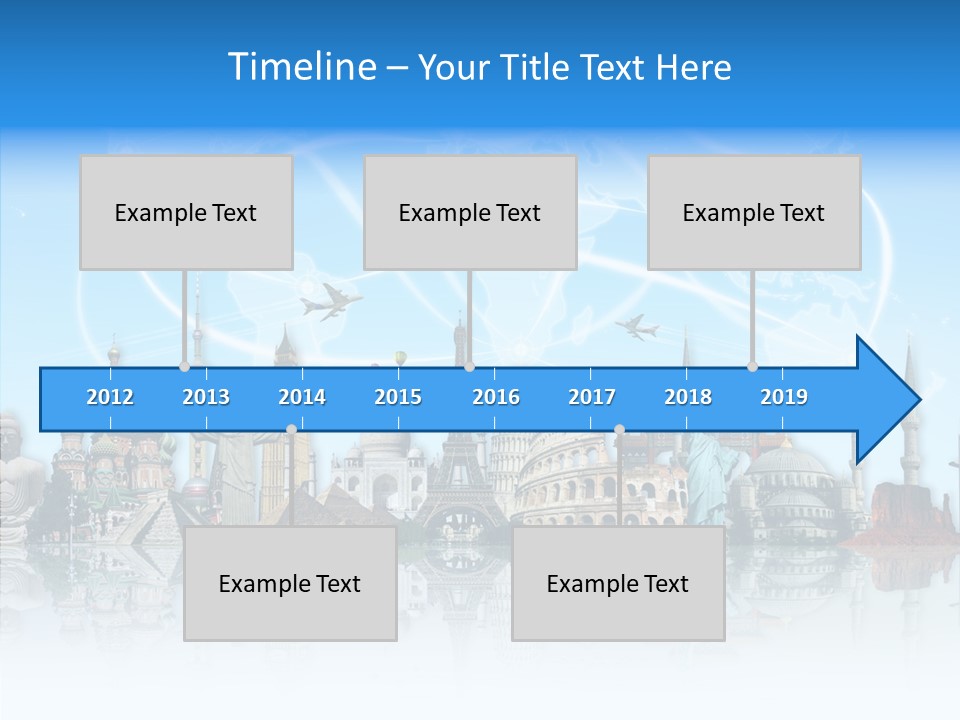 Timeline – Your Title Text Here

Example Text

Example Text

Example Text

2012 2013 2014 2015 2016 2017 2018 2019

Example Text

Example Text